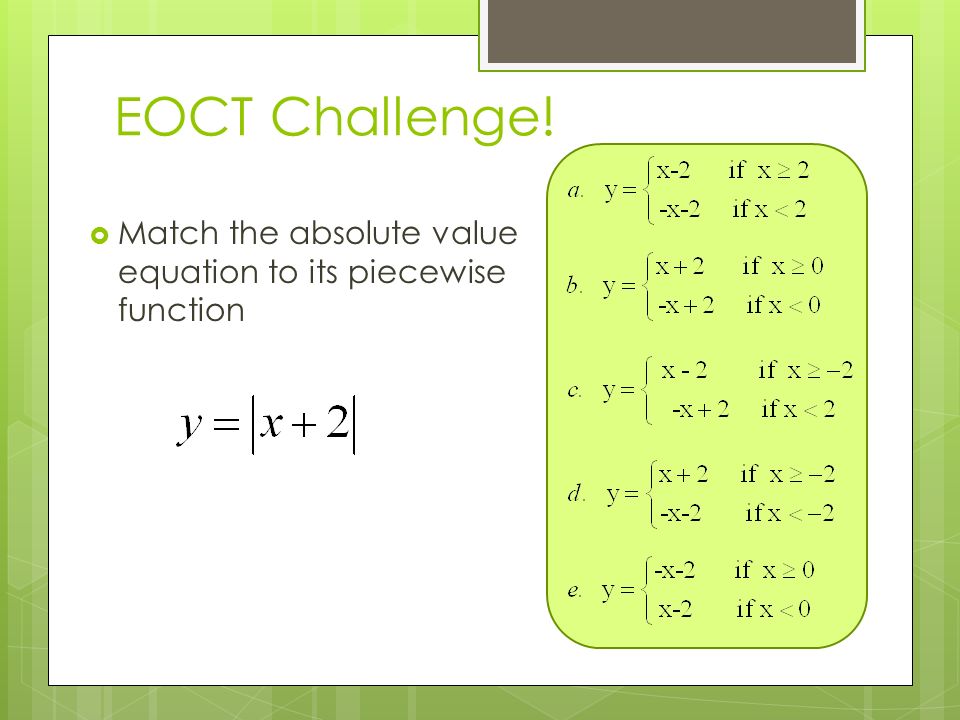 EOCT Challenge!

Match the absolute value equation to its piecewise function

$y = |x + 2|$

a. $y = \begin{cases} x-2 & \text{if } x \geq 2 \\ -x-2 & \text{if } x < 2 \end{cases}$

b. $y = \begin{cases} x+2 & \text{if } x \geq 0 \\ -x+2 & \text{if } x < 0 \end{cases}$

c. $y = \begin{cases} x-2 & \text{if } x \geq -2 \\ -x+2 & \text{if } x < 2 \end{cases}$

d. $y = \begin{cases} x+2 & \text{if } x \geq -2 \\ -x-2 & \text{if } x < -2 \end{cases}$

e. $y = \begin{cases} -x-2 & \text{if } x \geq 0 \\ x-2 & \text{if } x < 0 \end{cases}$